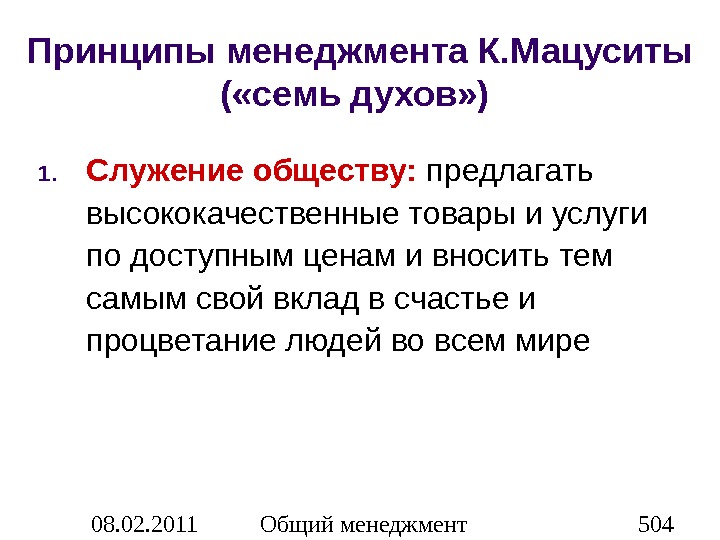 Принципы менеджмента К.Мацуситы («семь духов»)

1. Служение обществу: предлагать высококачественные товары и услуги по доступным ценам и вносить тем самым свой вклад в счастье и процветание людей во всем мире

08.02.2011

Общий менеджмент

504